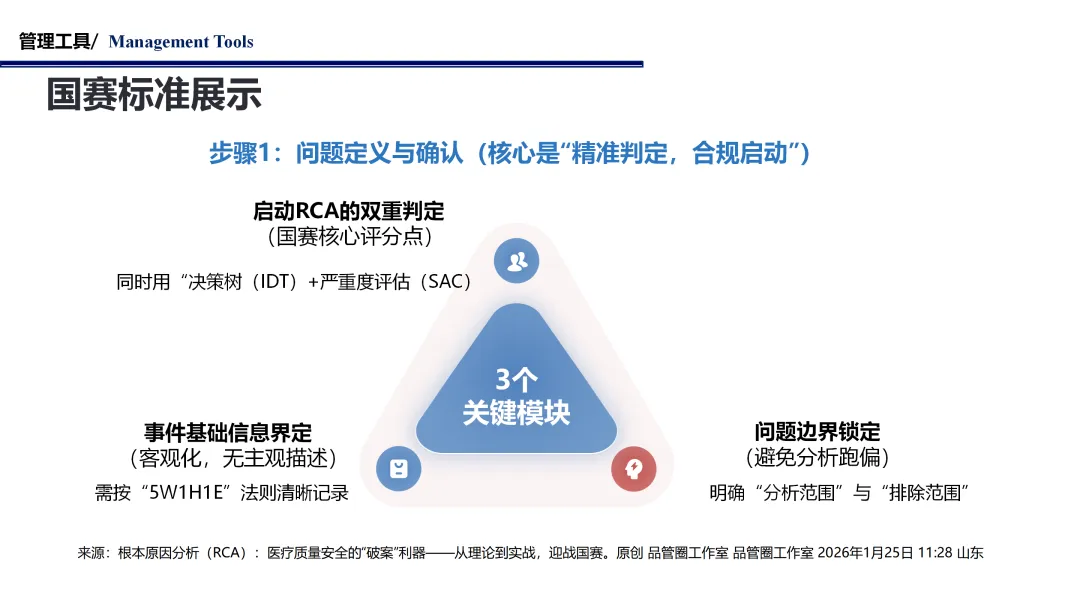 管理工具/ Management Tools

国赛标准展示

步骤1：问题定义与确认（核心是“精准判定，合规启动”）

启动RCA的双重判定
（国赛核心评分点）

同时用“决策树（IDT）+严重度评估（SAC）

3个
关键模块

事件基础信息界定
（客观化，无主观描述）

需按“5W1H1E”法则清晰记录

问题边界锁定
（避免分析跑偏）

明确“分析范围”与“排除范围”

来源：根本原因分析（RCA）：医疗质量安全的“破案”利器——从理论到实战，迎战国赛。原创 品管圈工作室 品管圈工作室 2026年1月25日 11:28 山东